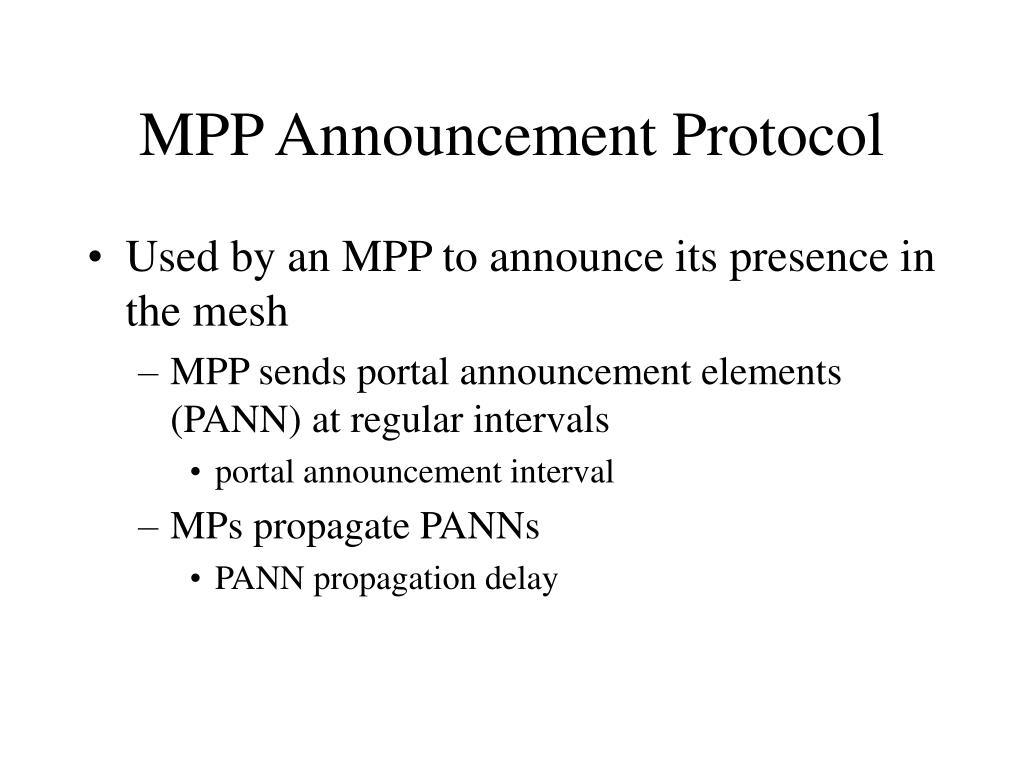 MPP Announcement Protocol

• Used by an MPP to announce its presence in the mesh
– MPP sends portal announcement elements (PANN) at regular intervals
• portal announcement interval
– MPs propagate PANNs
• PANN propagation delay